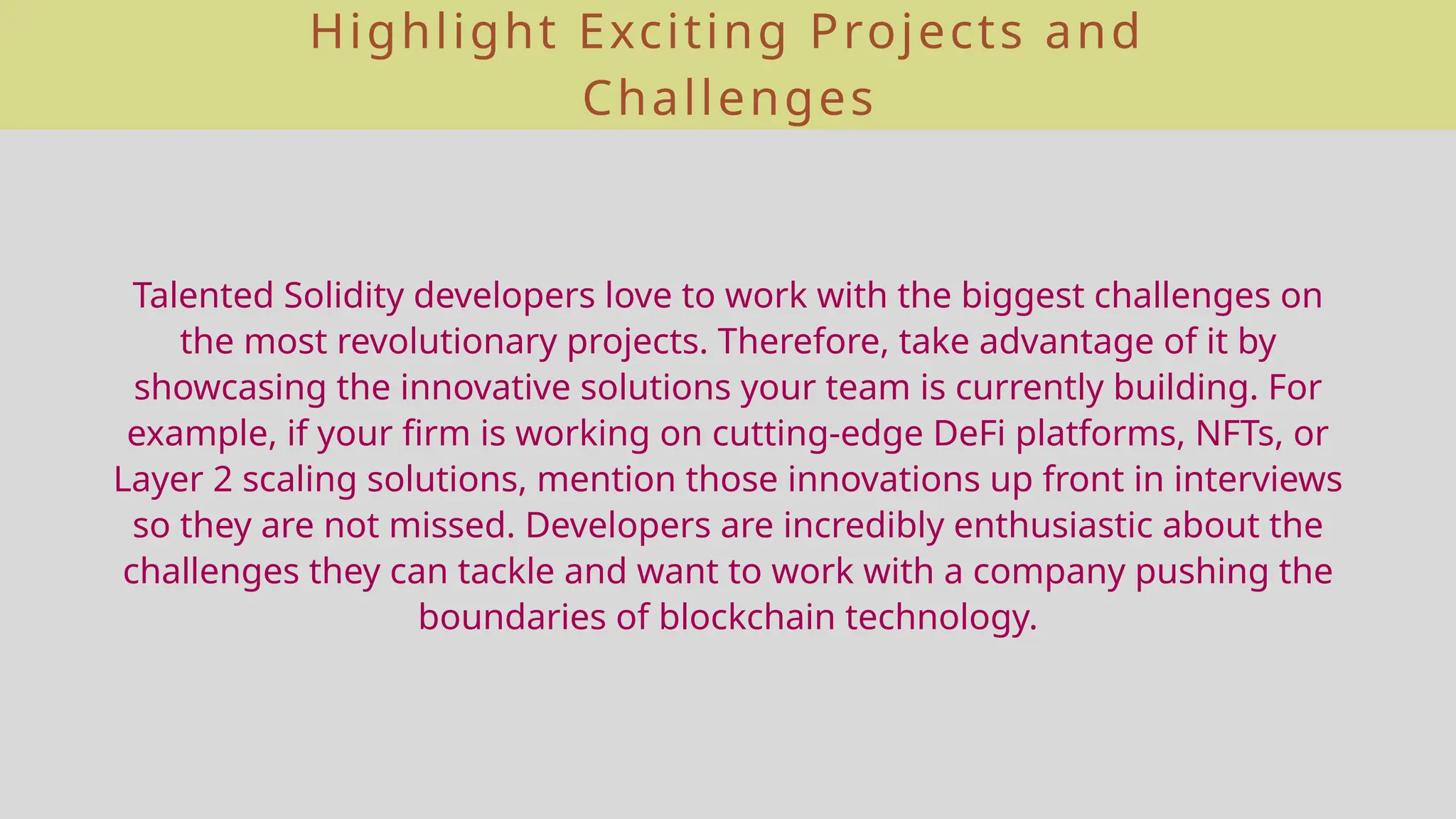 Highlight Exciting Projects and Challenges

Talented Solidity developers love to work with the biggest challenges on the most revolutionary projects. Therefore, take advantage of it by showcasing the innovative solutions your team is currently building. For example, if your firm is working on cutting-edge DeFi platforms, NFTs, or Layer 2 scaling solutions, mention those innovations up front in interviews so they are not missed. Developers are incredibly enthusiastic about the challenges they can tackle and want to work with a company pushing the boundaries of blockchain technology.